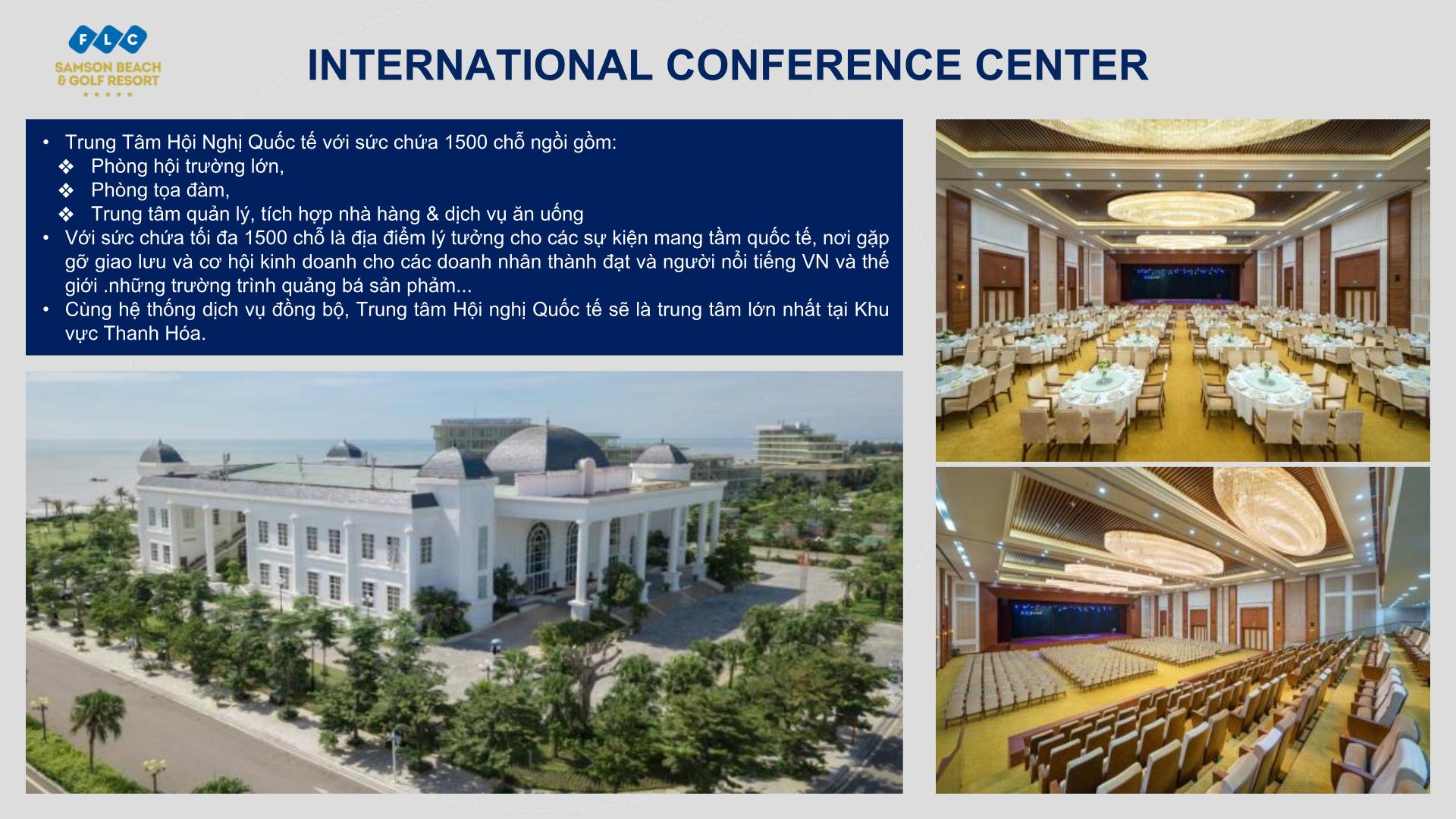 FLC
SAMSON BEACH & GOLF RESORT
★★★★★

INTERNATIONAL CONFERENCE CENTER

• Trung Tâm Hội Nghị Quốc tế với sức chứa 1500 chỗ ngồi gồm:
❖ Phòng hội trường lớn,
❖ Phòng tọa đàm,
❖ Trung tâm quản lý, tích hợp nhà hàng & dịch vụ ăn uống
• Với sức chứa tối đa 1500 chỗ là địa điểm lý tưởng cho các sự kiện mang tầm quốc tế, nơi gặp gỡ giao lưu và cơ hội kinh doanh cho các doanh nhân thành đạt và người nổi tiếng VN và thế giới .những trường trình quảng bá sản phẩm...
• Cùng hệ thống dịch vụ đồng bộ, Trung tâm Hội nghị Quốc tế sẽ là trung tâm lớn nhất tại Khu vực Thanh Hóa.